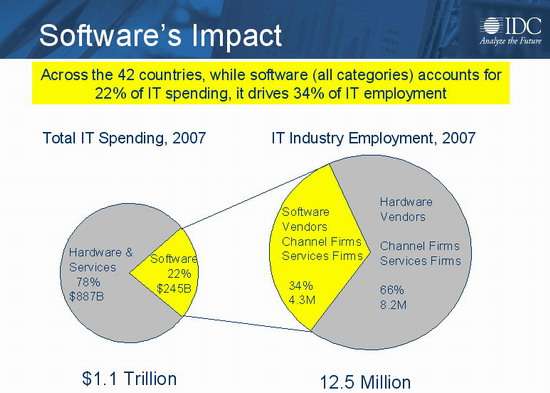 Software's Impact

IDC
Analyze the Future

Across the 42 countries, while software (all categories) accounts for 22% of IT spending, it drives 34% of IT employment

Total IT Spending, 2007

Hardware & Services 78% $887B

Software 22% $245B

$1.1 Trillion

IT Industry Employment, 2007

Software Vendors Channel Firms Services Firms

34% 4.3M

Hardware Vendors

Channel Firms Services Firms

66% 8.2M

12.5 Million